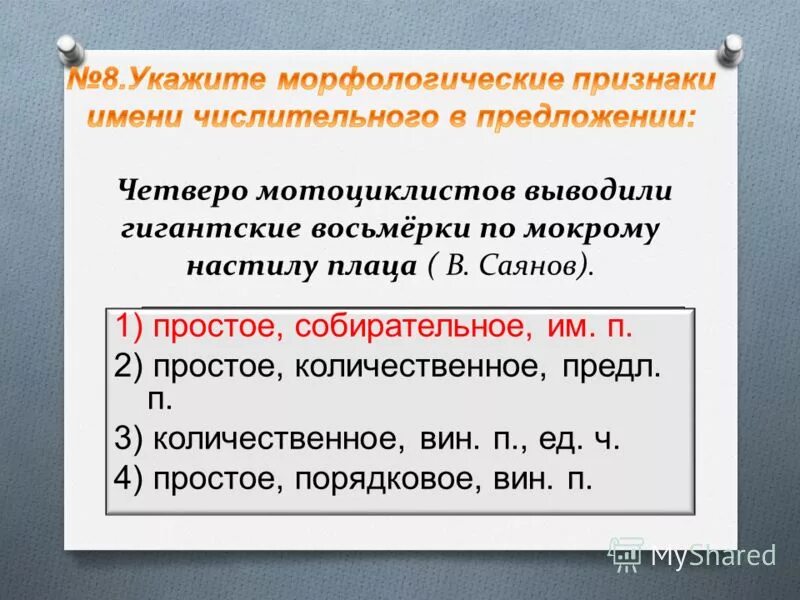 №8.Укажите морфологические признаки имени числительного в предложении:

Четверо мотоциклистов выводили гигантские восьмёрки по мокрому настилу плаца ( В. Саянов).

1) простое, собирательное, им. п.
2) простое, количественное, предл. п.
3) количественное, вин. п., ед. ч.
4) простое, порядковое, вин. п.

MyShared